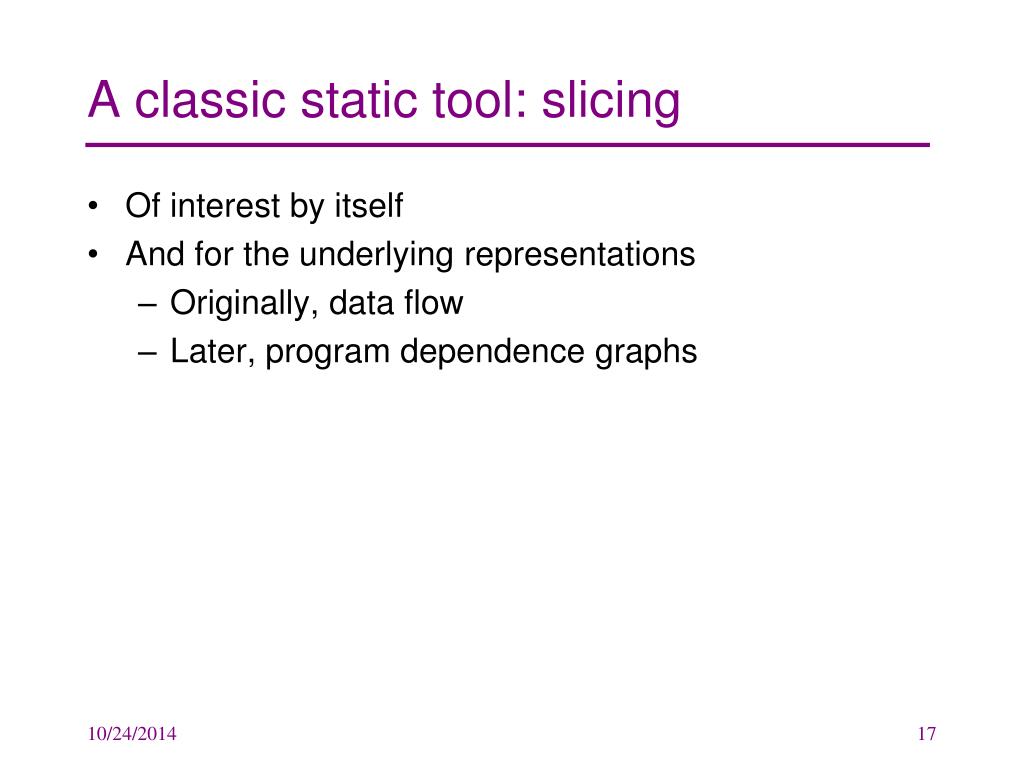 A classic static tool: slicing

• Of interest by itself
• And for the underlying representations
– Originally, data flow
– Later, program dependence graphs

10/24/2014

17